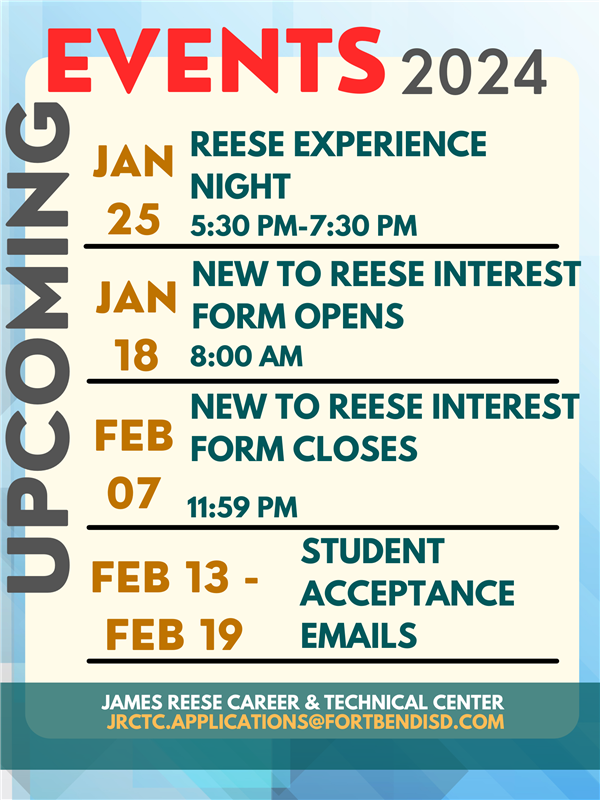 UPCOMING EVENTS 2024

JAN 25 REESE EXPERIENCE NIGHT
5:30 PM-7:30 PM

JAN 18 NEW TO REESE INTEREST FORM OPENS
8:00 AM

FEB 07 NEW TO REESE INTEREST FORM CLOSES
11:59 PM

FEB 13 - FEB 19 STUDENT ACCEPTANCE EMAILS

JAMES REESE CAREER & TECHNICAL CENTER
JRCTC.APPLICATIONS@FORTBENDISD.COM